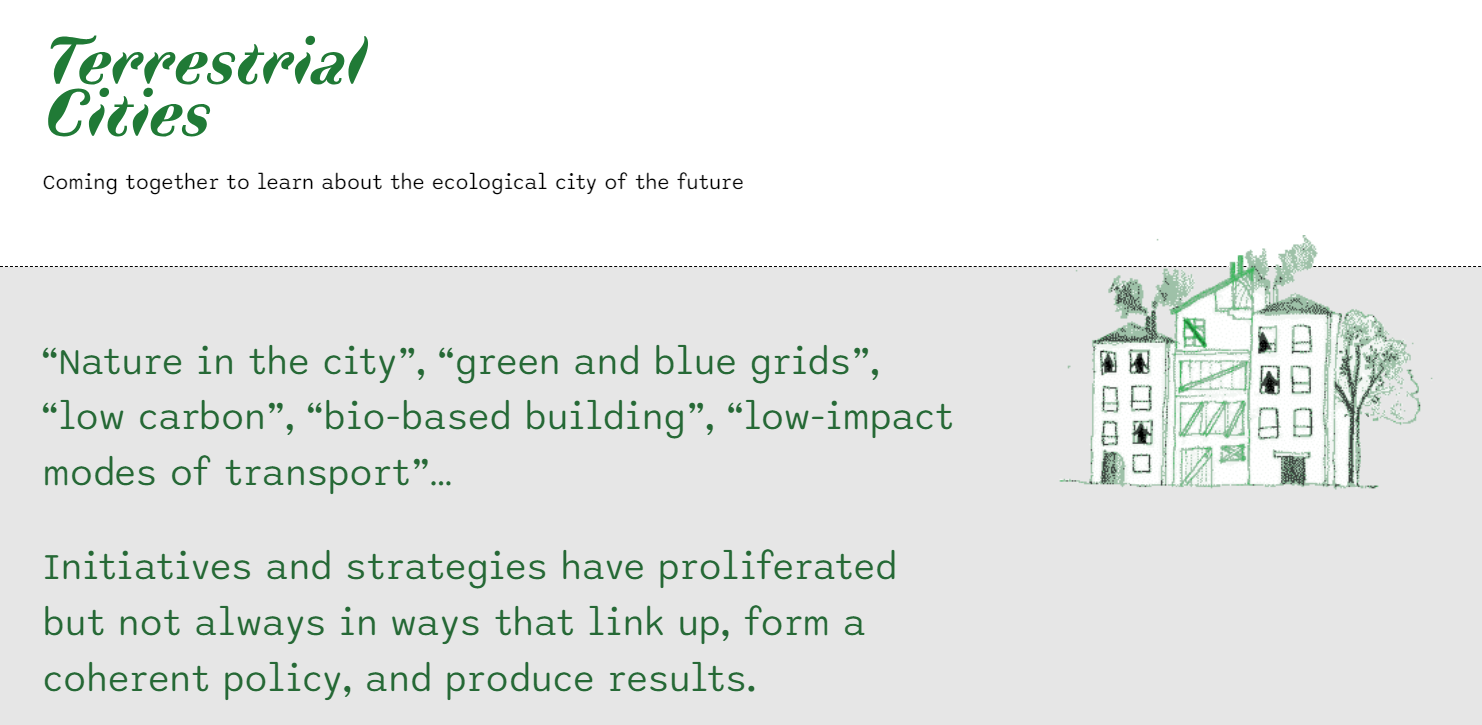 Terrestrial Cities

Coming together to learn about the ecological city of the future

“Nature in the city”, “green and blue grids”, “low carbon”, “bio-based building”, “low-impact modes of transport”…

Initiatives and strategies have proliferated but not always in ways that link up, form a coherent policy, and produce results.